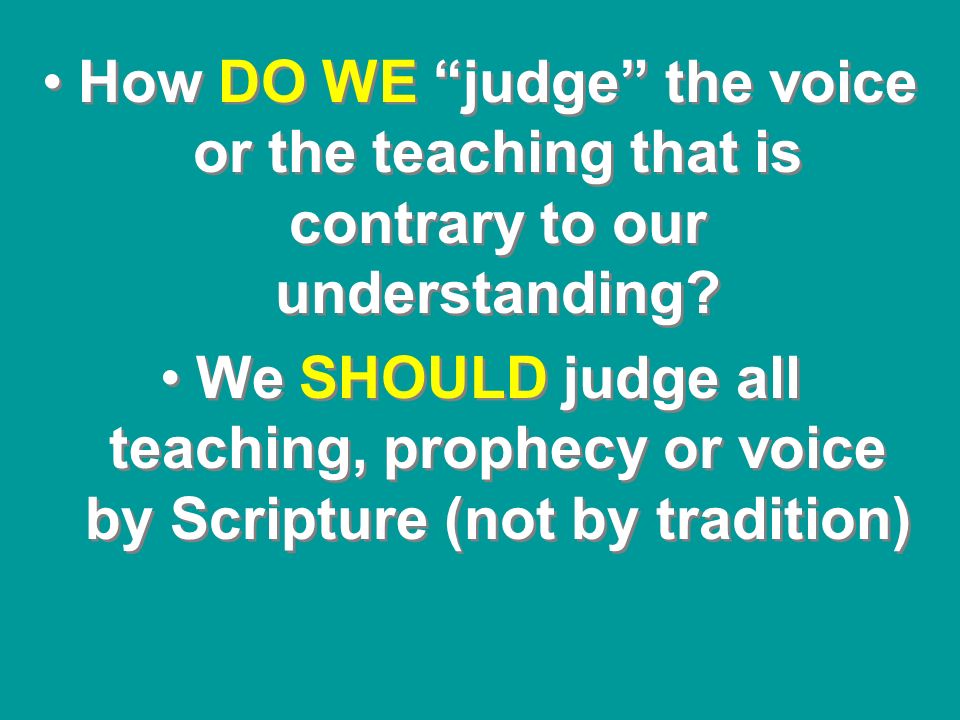 • How DO WE “judge” the voice or the teaching that is contrary to our understanding?

• We SHOULD judge all teaching, prophecy or voice by Scripture (not by tradition)